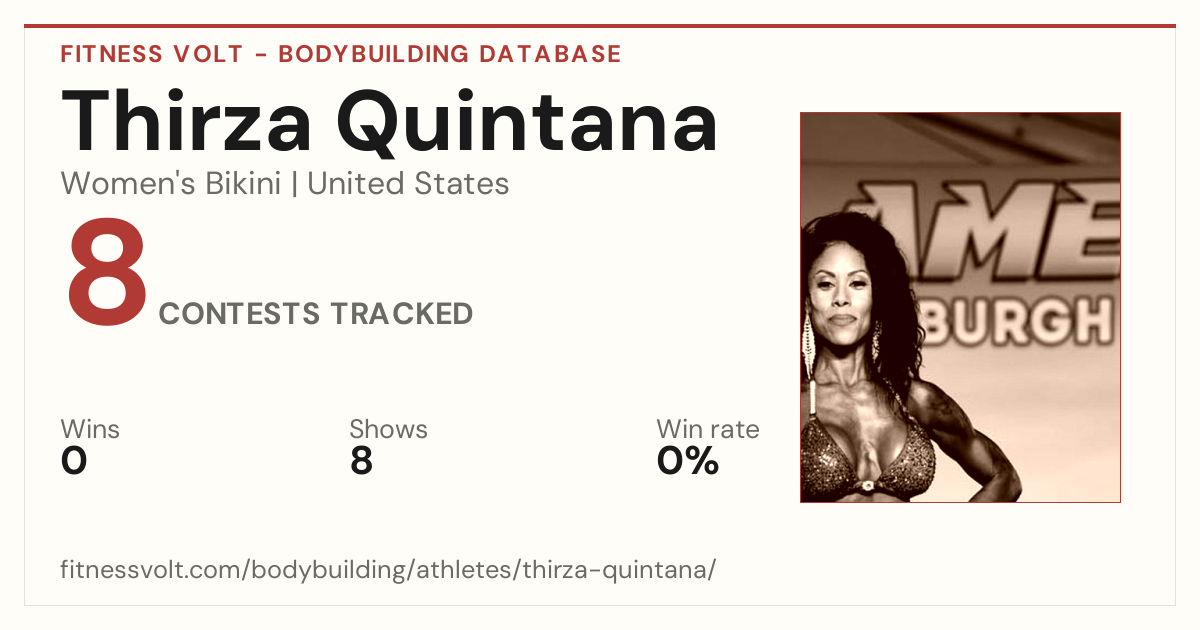 FITNESS VOLT - BODYBUILDING DATABASE

Thirza Quintana

Women's Bikini | United States

8 CONTESTS TRACKED

Wins
0

Shows
8

Win rate
0%

AME
BURGH

fitnessvolt.com/bodybuilding/athletes/thirza-quintana/